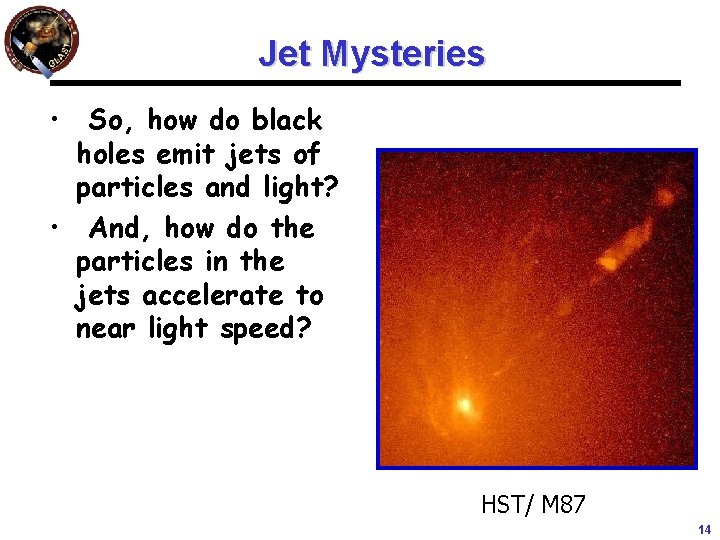 GLAST

Jet Mysteries

• So, how do black holes emit jets of particles and light?
• And, how do the particles in the jets accelerate to near light speed?

HST/ M87

14